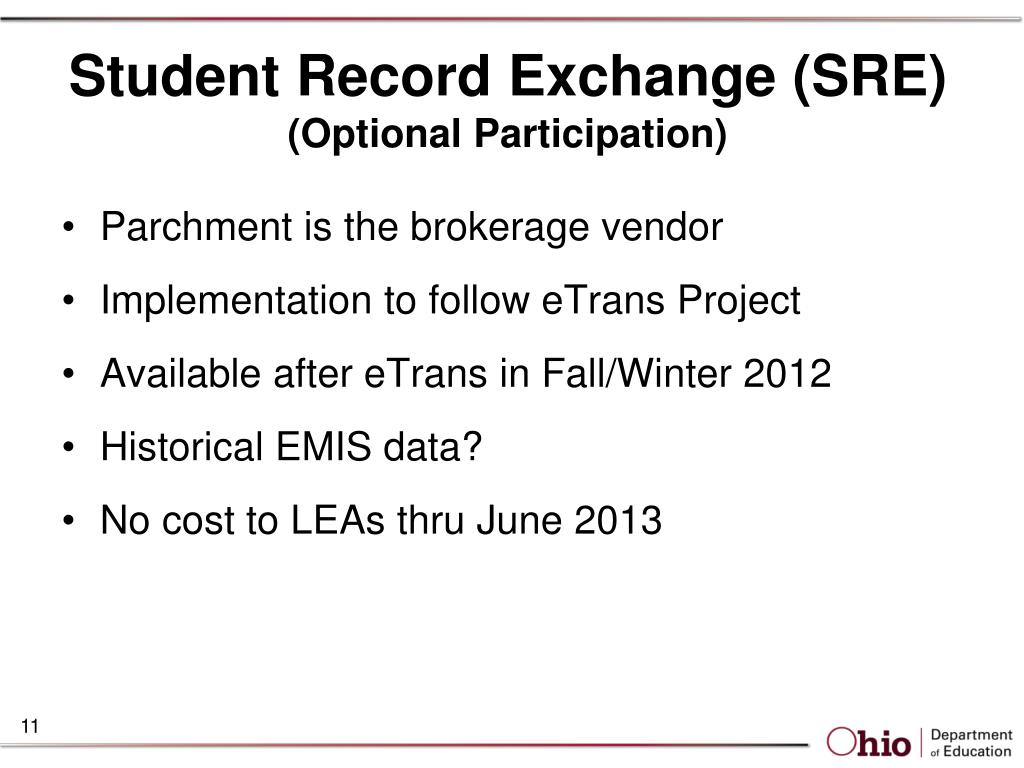 Student Record Exchange (SRE)
(Optional Participation)

• Parchment is the brokerage vendor
• Implementation to follow eTrans Project
• Available after eTrans in Fall/Winter 2012
• Historical EMIS data?
• No cost to LEAs thru June 2013

11

Ohio | Department of Education